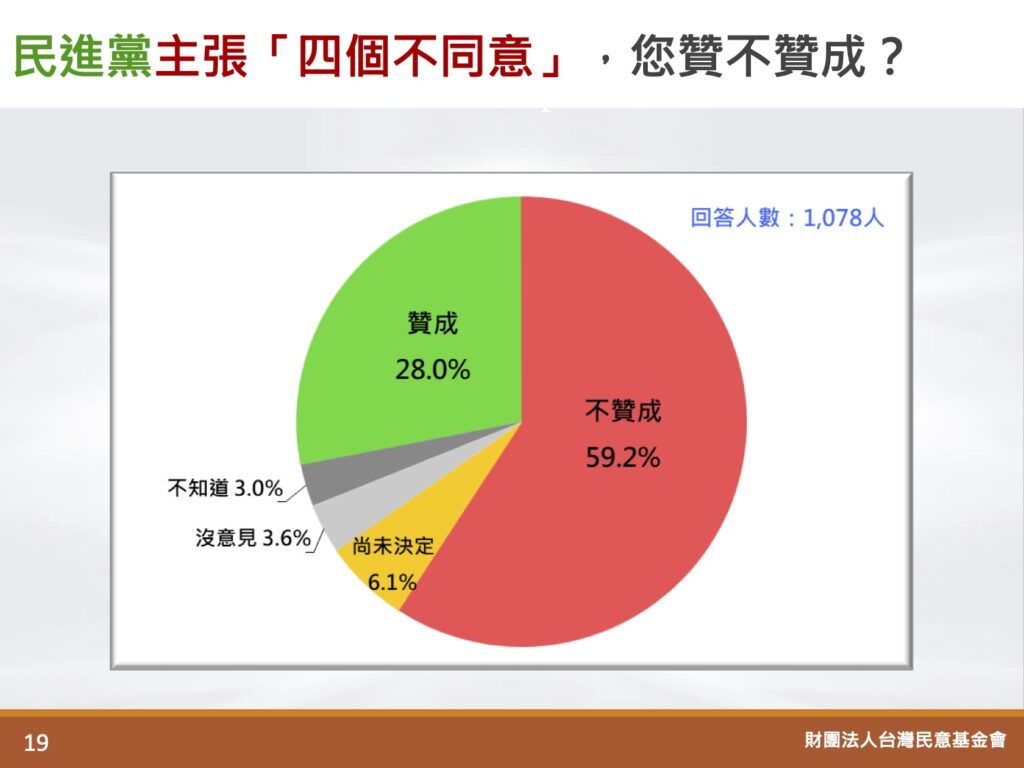 民進黨主張「四個不同意」，您贊不贊成？

回答人數：1,078人

贊成
28.0%

不贊成
59.2%

不知道 3.0%

沒意見 3.6%

尚未決定
6.1%

19

財團法人台灣民意基金會